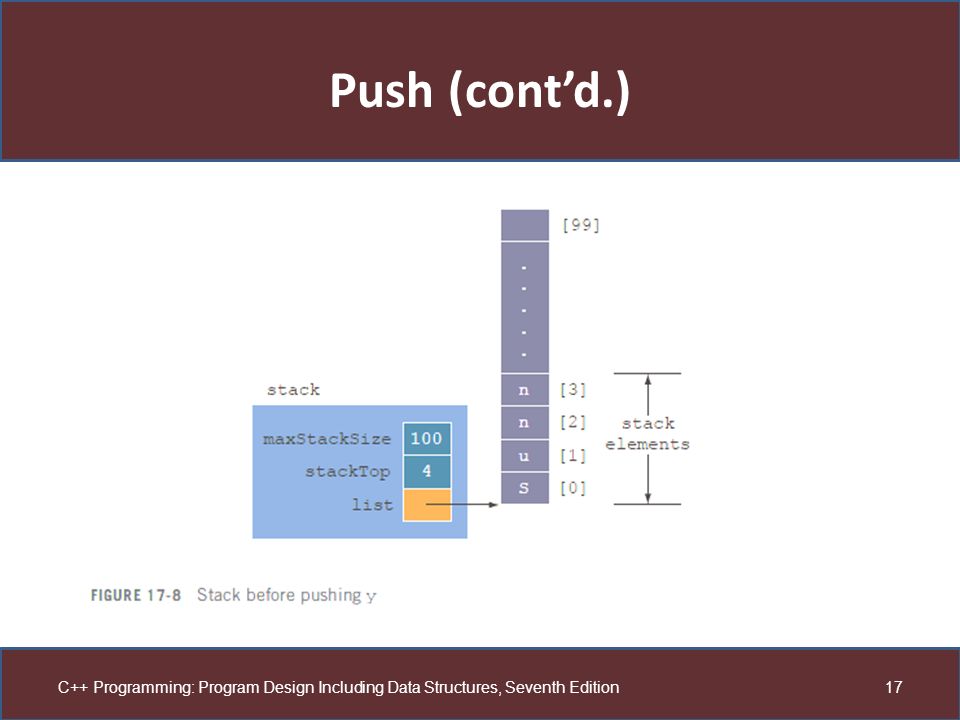 Push (cont'd.)

[99]

.
.
.
.
.

n [3]
n [2]
u [1]
S [0]

stack elements

stack

maxStackSize 100
stackTop 4
list

FIGURE 17-8 Stack before pushing y

C++ Programming: Program Design Including Data Structures, Seventh Edition

17